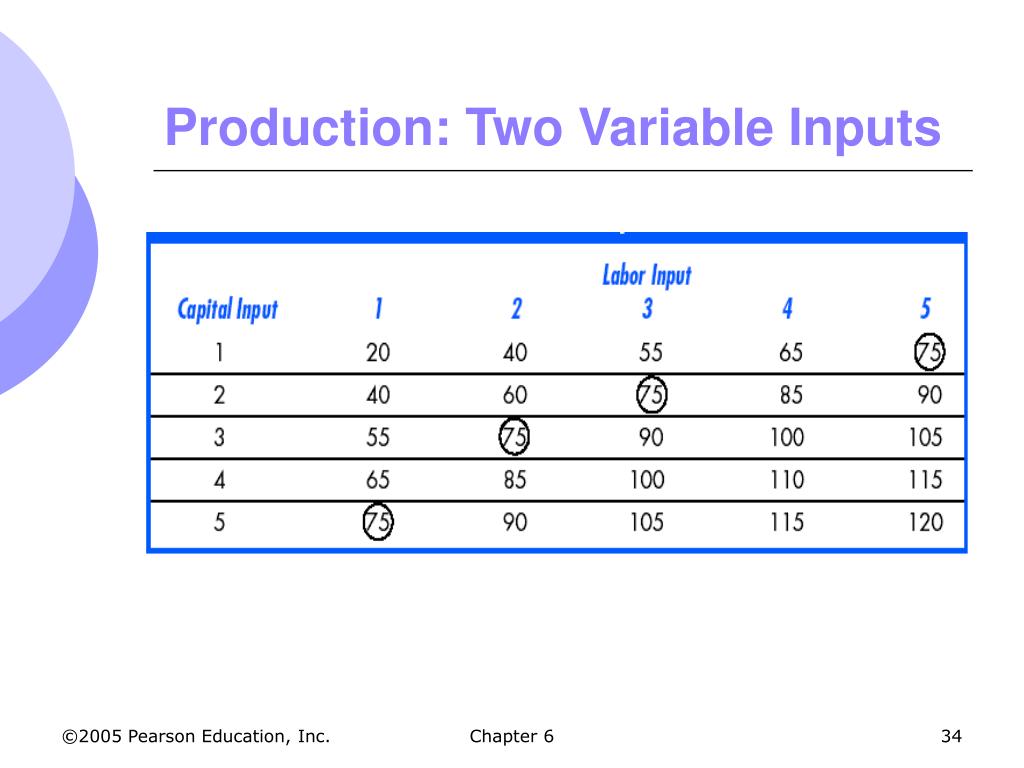 Production: Two Variable Inputs

Labor Input

| Capital Input | 1 | 2 | 3 | 4 | 5 |
|---|---|---|---|---|---|
| 1 | 20 | 40 | 55 | 65 | 75 |
| 2 | 40 | 60 | 75 | 85 | 90 |
| 3 | 55 | 75 | 90 | 100 | 105 |
| 4 | 65 | 85 | 100 | 110 | 115 |
| 5 | 75 | 90 | 105 | 115 | 120 |

©2005 Pearson Education, Inc.

Chapter 6

34